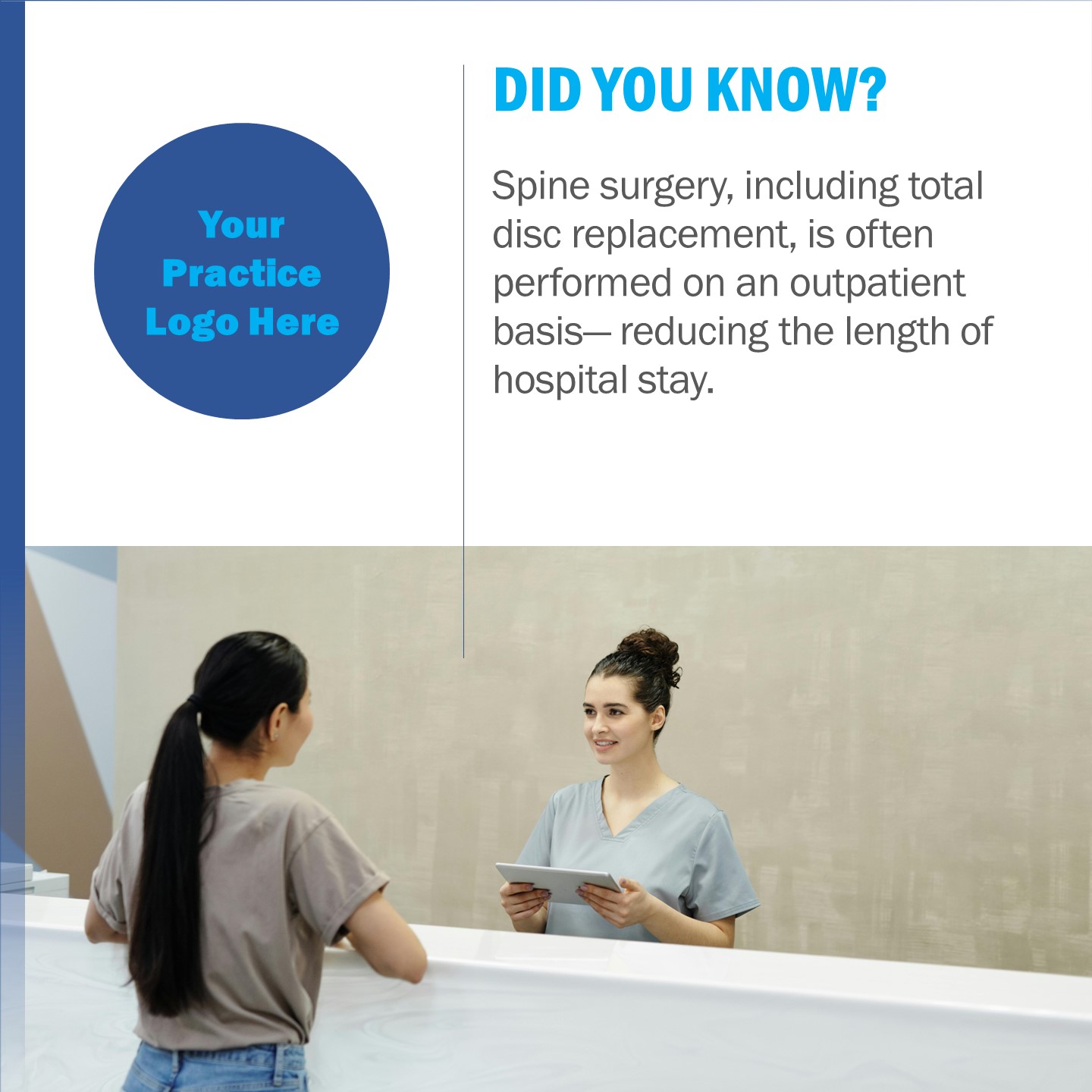 Your Practice Logo Here

DID YOU KNOW?

Spine surgery, including total disc replacement, is often performed on an outpatient basis— reducing the length of hospital stay.